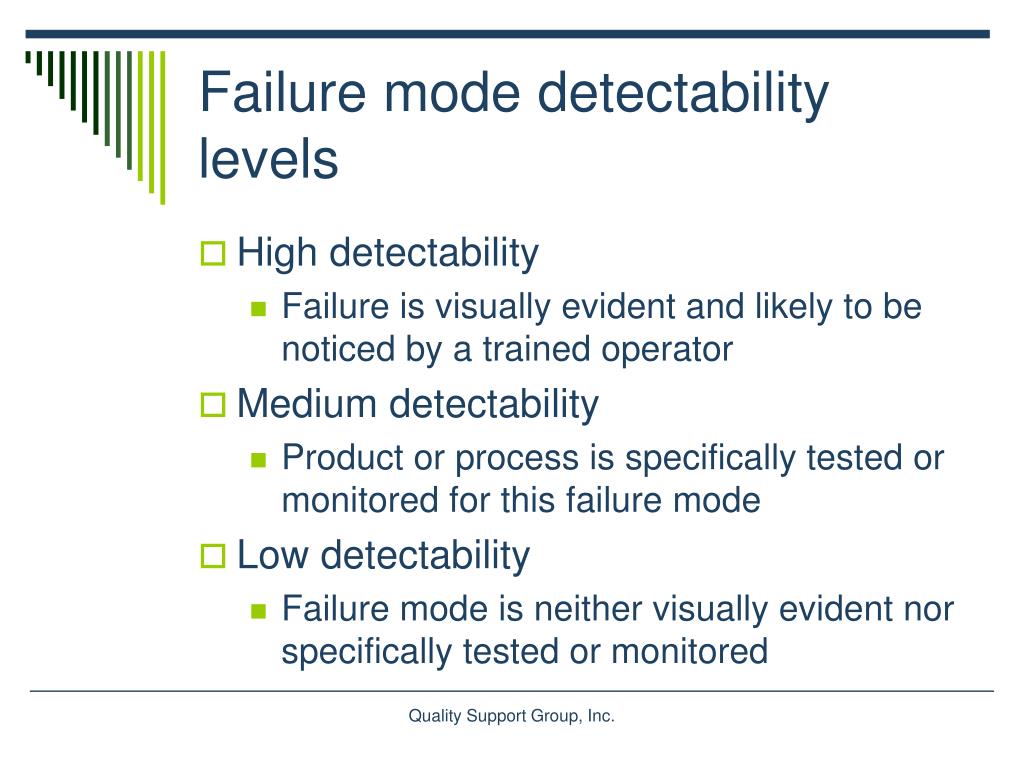 Failure mode detectability levels

High detectability
Failure is visually evident and likely to be noticed by a trained operator

Medium detectability
Product or process is specifically tested or monitored for this failure mode

Low detectability
Failure mode is neither visually evident nor specifically tested or monitored

Quality Support Group, Inc.